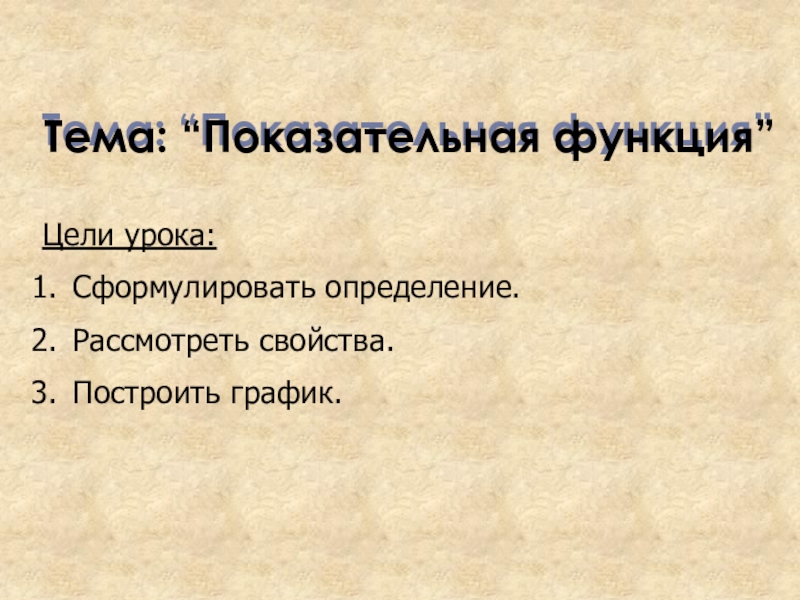 Тема: “Показательная функция”

Цели урока:

1. Сформулировать определение.
2. Рассмотреть свойства.
3. Построить график.